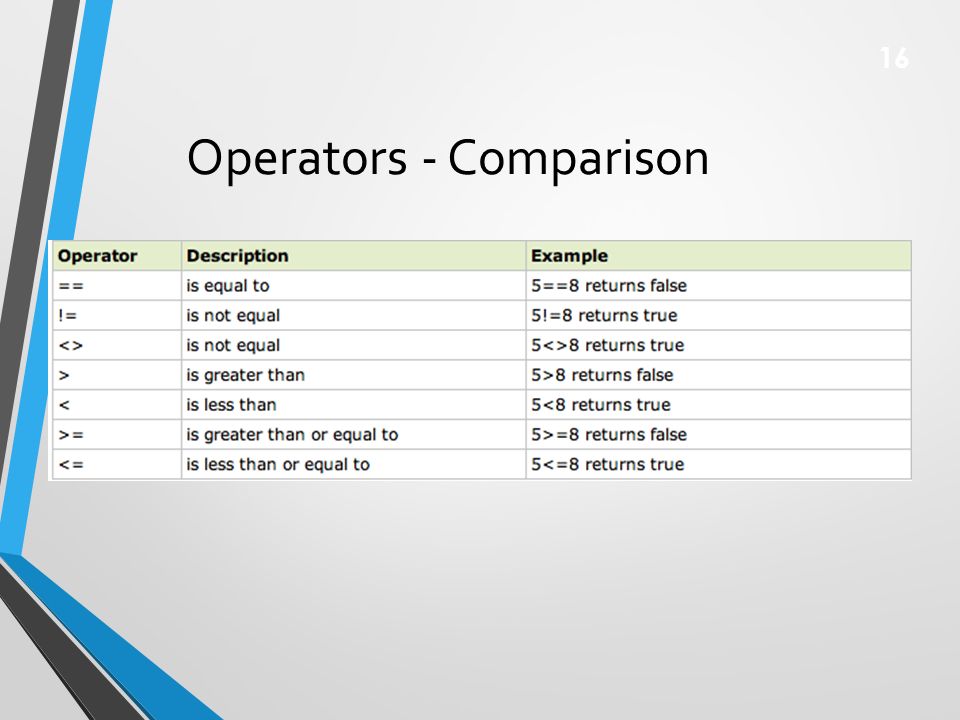 16

Operators - Comparison

| Operator | Description | Example |
|---|---|---|
| == | is equal to | 5==8 returns false |
| != | is not equal | 5!=8 returns true |
| <> | is not equal | 5<>8 returns true |
| > | is greater than | 5>8 returns false |
| < | is less than | 5<8 returns true |
| >= | is greater than or equal to | 5>=8 returns false |
| <= | is less than or equal to | 5<=8 returns true |